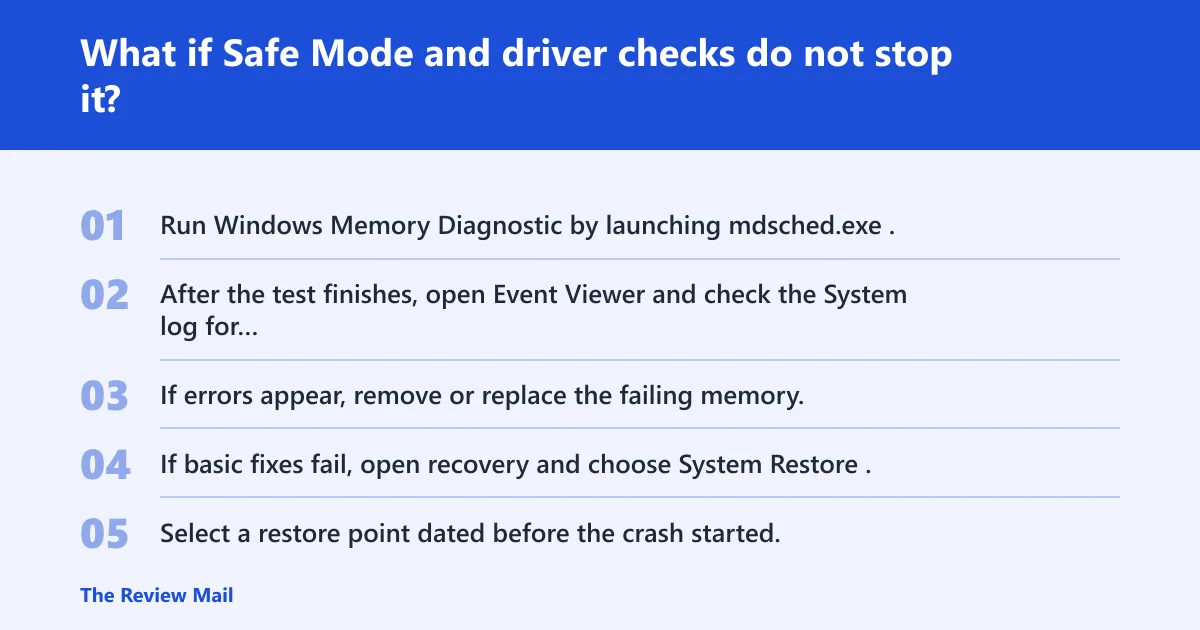 What if Safe Mode and driver checks do not stop it?

01 Run Windows Memory Diagnostic by launching mdsched.exe .

02 After the test finishes, open Event Viewer and check the System log for...

03 If errors appear, remove or replace the failing memory.

04 If basic fixes fail, open recovery and choose System Restore .

05 Select a restore point dated before the crash started.

The Review Mail